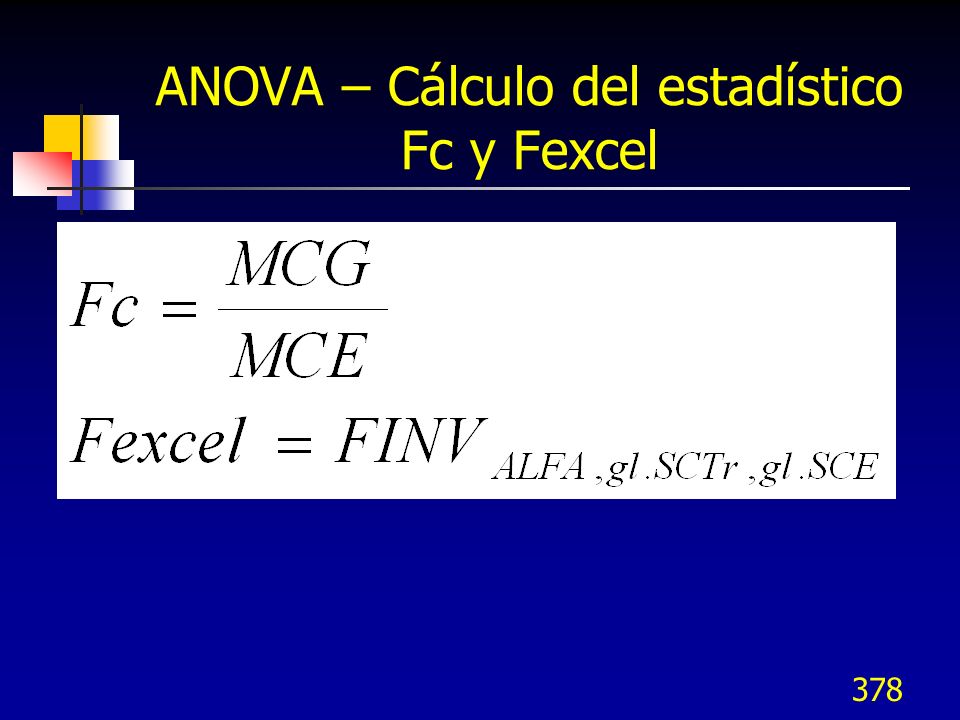 ANOVA – Cálculo del estadístico Fc y Fexcel

$Fc = \frac{MCG}{MCE}$

$Fexcel = FINV_{ALFA, gl.SCTr, gl.SCE}$

378